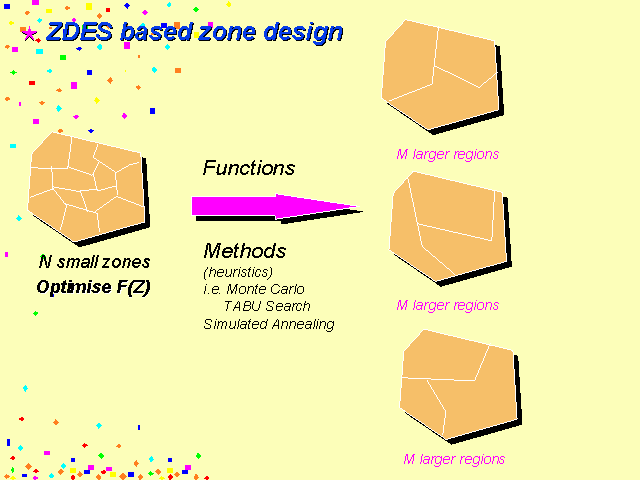 ZDES based zone design

N small zones
Optimise F(Z)

Functions

Methods
(heuristics)
i.e. Monte Carlo
TABU Search
Simulated Annealing

M larger regions

M larger regions

M larger regions